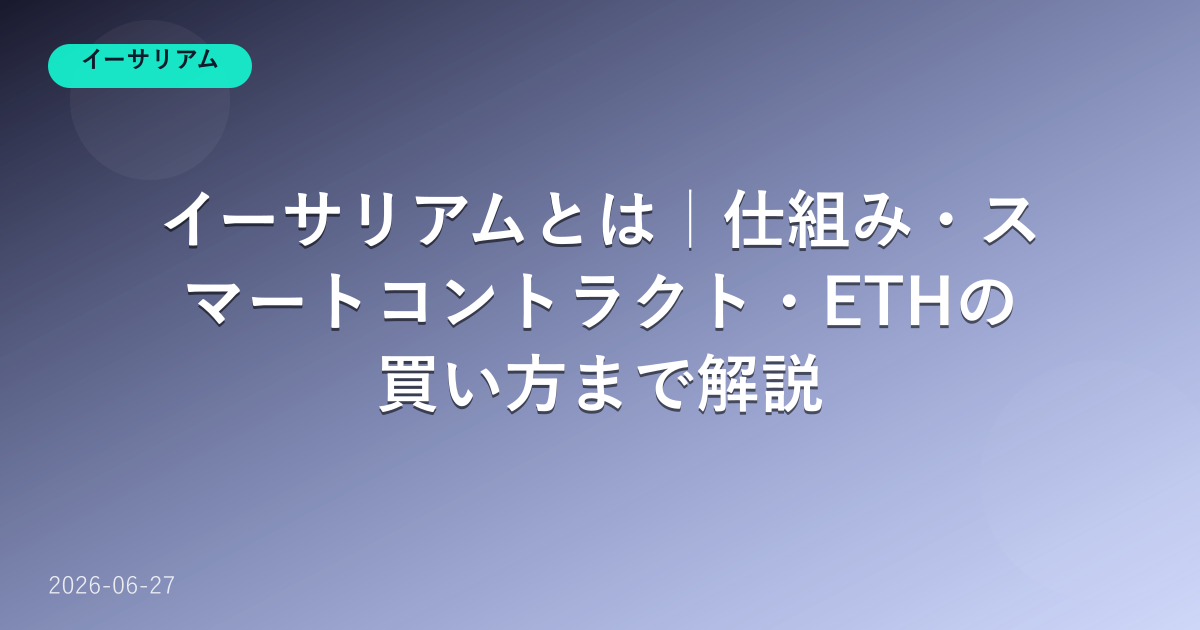 イーサリアム

イーサリアムとは｜仕組み・スマートコントラクト・ETHの買い方まで解説

2026-06-27